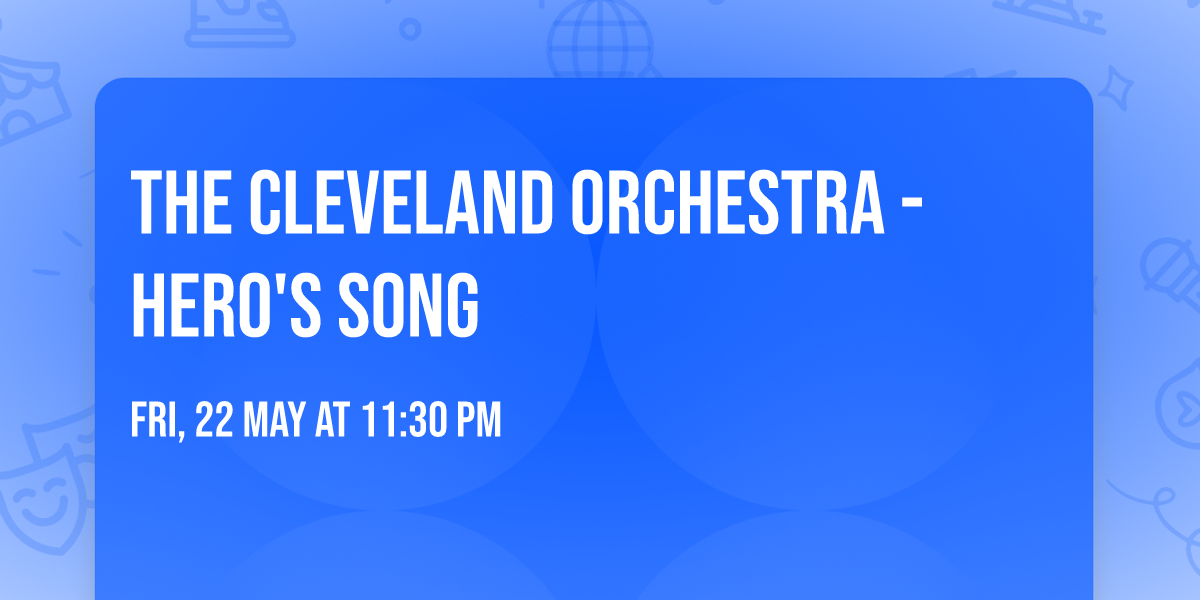 THE CLEVELAND ORCHESTRA - HERO'S SONG

FRI, 22 MAY AT 11:30 PM